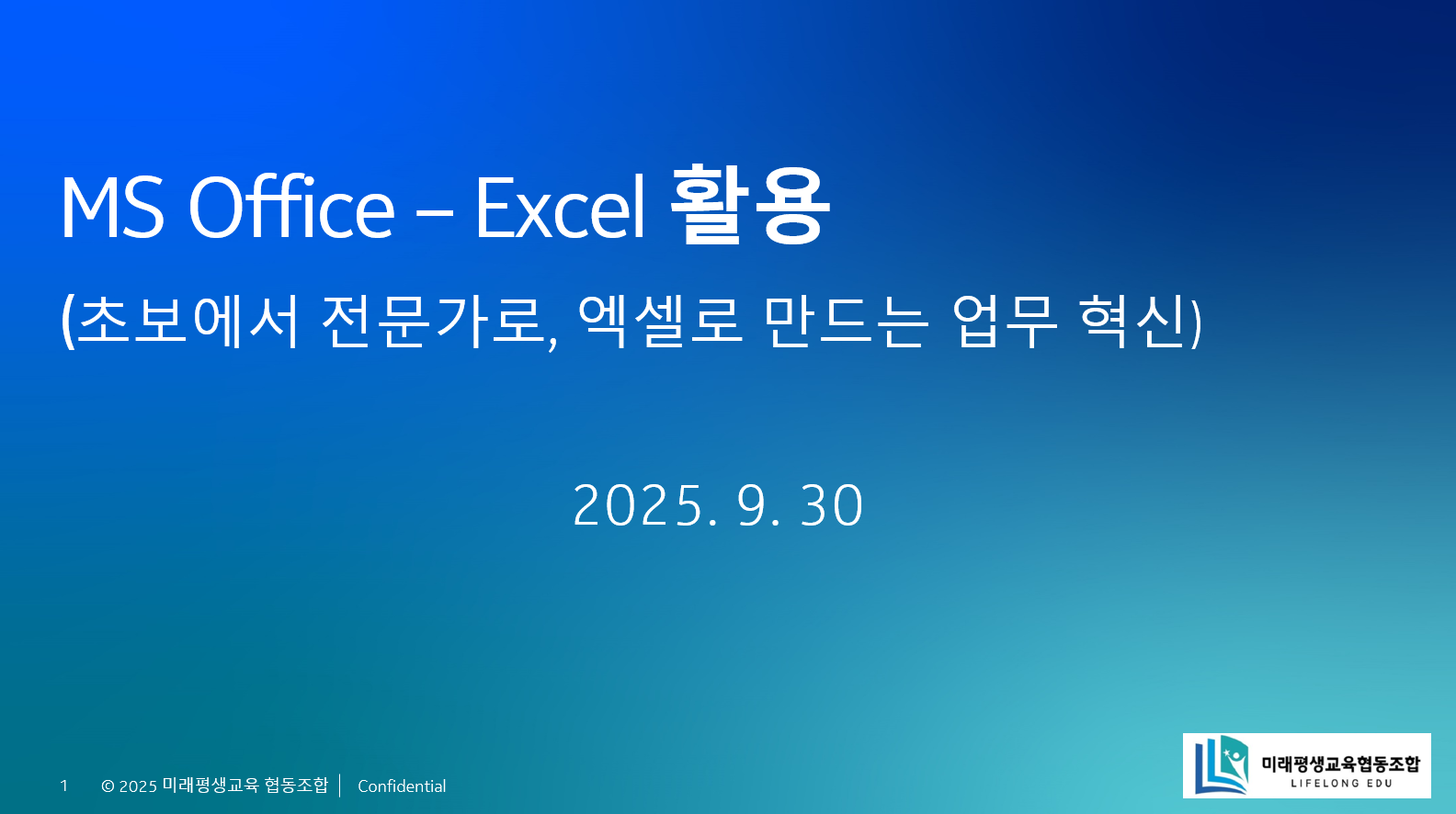 MS Office – Excel 활용

(초보에서 전문가로, 엑셀로 만드는 업무 혁신)

2025. 9. 30

1 © 2025 미래평생교육 협동조합 | Confidential

미래평생교육협동조합
LIFELONG EDU